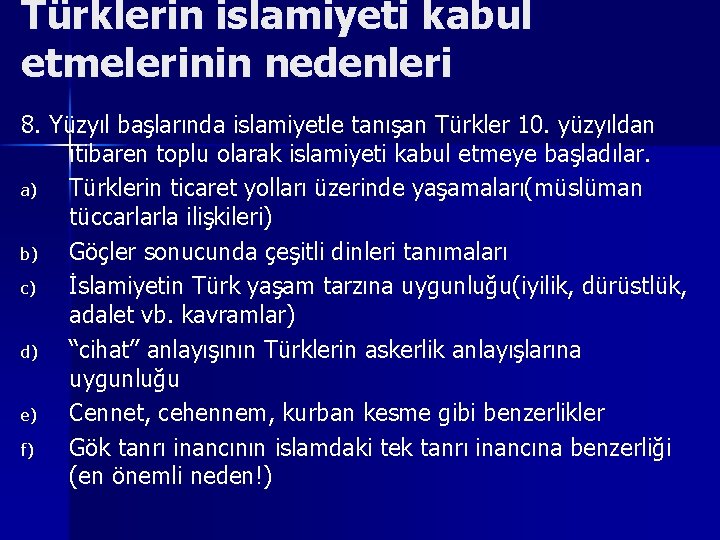 Türklerin islamiyeti kabul etmelerinin nedenleri

8. Yüzyıl başlarında islamiyetle tanışan Türkler 10. yüzyıldan itibaren toplu olarak islamiyeti kabul etmeye başladılar.

a) Türklerin ticaret yolları üzerinde yaşamaları(müslüman tüccarlarla ilişkileri)

b) Göçler sonucunda çeşitli dinleri tanımaları

c) İslamiyetin Türk yaşam tarzına uygunluğu(iyilik, dürüstlük, adalet vb. kavramlar)

d) "cihat" anlayışının Türklerin askerlik anlayışlarına uygunluğu

e) Cennet, cehennem, kurban kesme gibi benzerlikler

f) Gök tanrı inancının islamdaki tek tanrı inancına benzerliği (en önemli neden!)